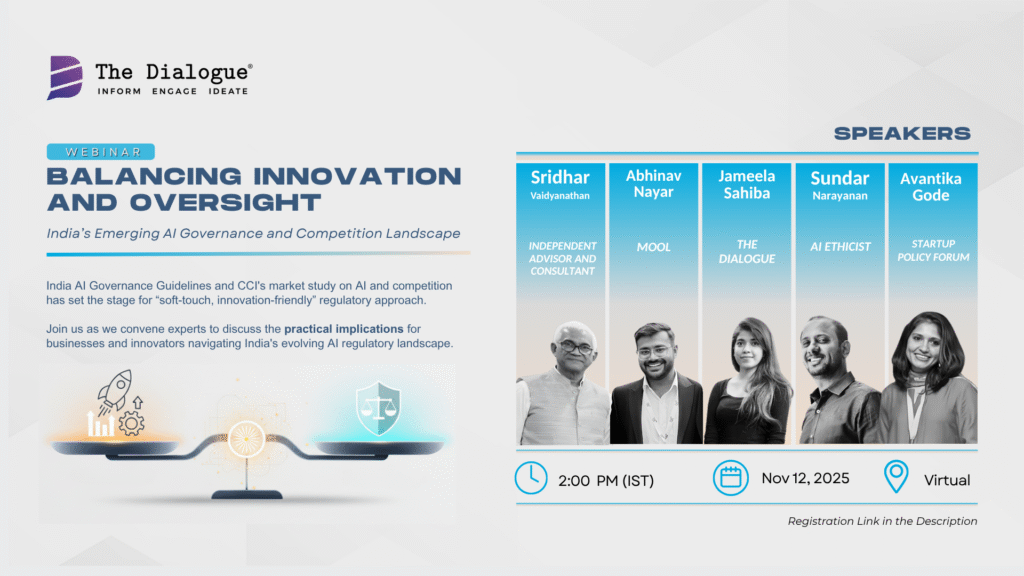 The Dialogue®
INFORM ENGAGE IDEATE

WEBINAR
BALANCING INNOVATION AND OVERSIGHT
India's Emerging AI Governance and Competition Landscape

India AI Governance Guidelines and CCI's market study on AI and competition has set the stage for "soft-touch, innovation-friendly" regulatory approach.

Join us as we convene experts to discuss the practical implications for businesses and innovators navigating India's evolving AI regulatory landscape.

SPEAKERS

Sridhar Vaidyanathan
INDEPENDENT ADVISOR AND CONSULTANT

Abhinav Nayar
MOOL

Jameela Sahiba
THE DIALOGUE

Sundar Narayanan
AI ETHICIST

Avantika Gode
STARTUP POLICY FORUM

2:00 PM (IST)

Nov 12, 2025

Virtual

Registration Link in the Description